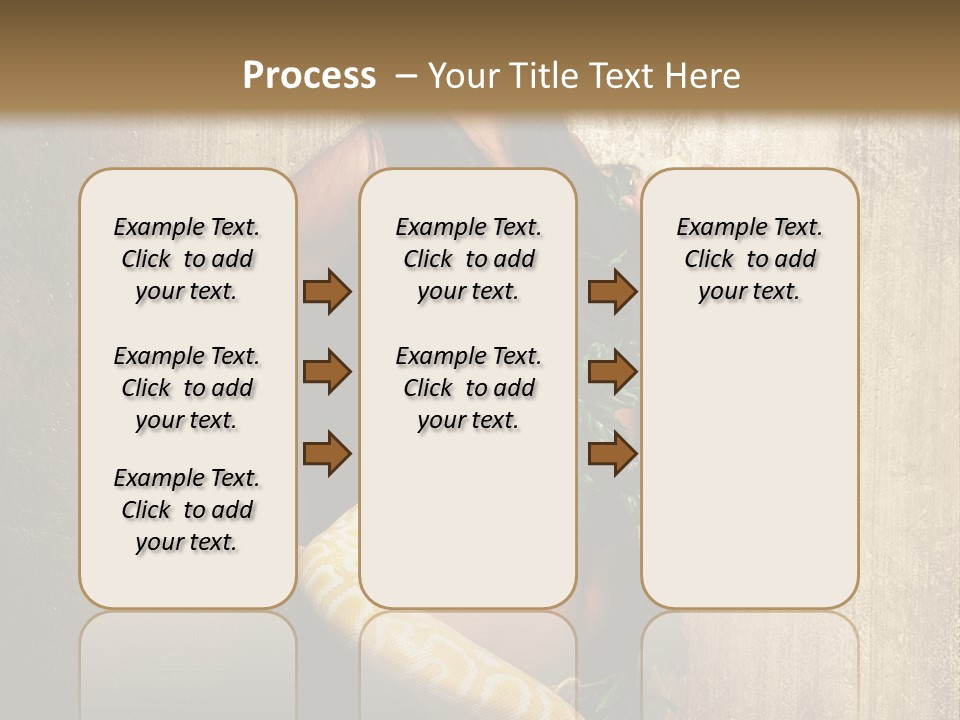 Process – Your Title Text Here

Example Text. Click to add your text.

Example Text. Click to add your text.

Example Text. Click to add your text.

Example Text. Click to add your text.

Example Text. Click to add your text.

Example Text. Click to add your text.